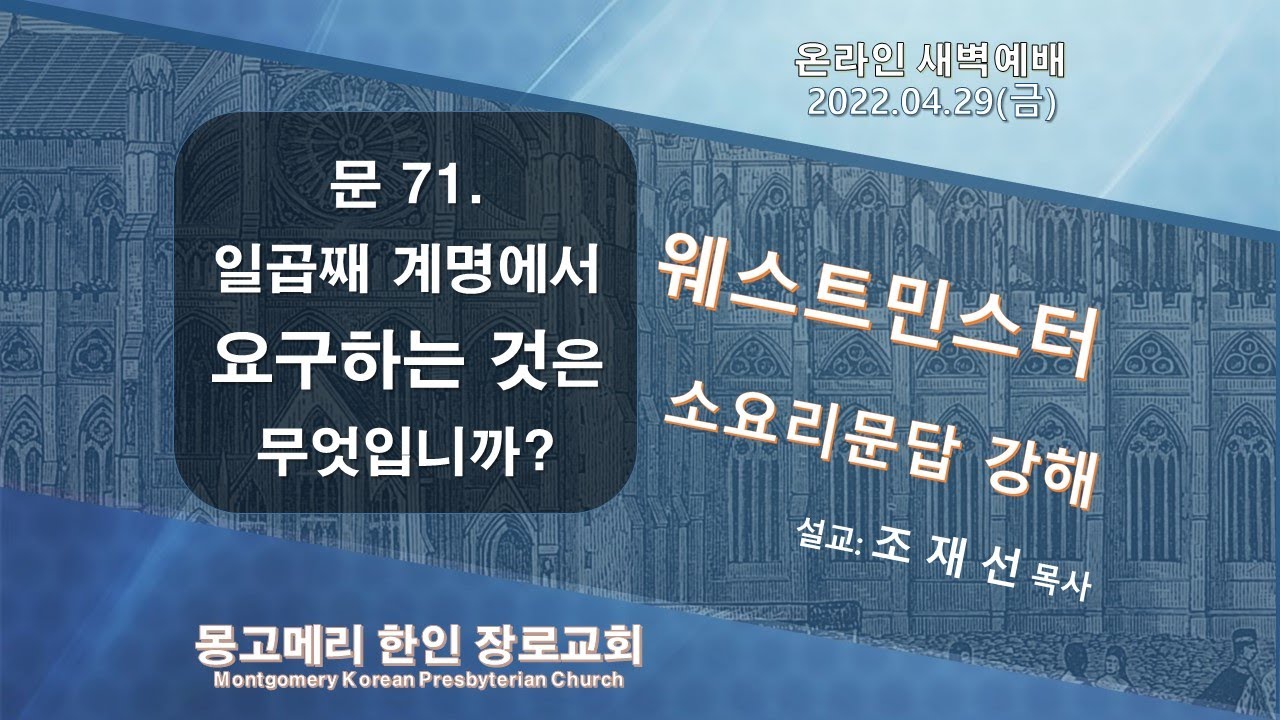 온라인 새벽예배
2022.04.29(금)

문 71.
일곱째 계명에서
요구하는 것은
무엇입니까?

웨스트민스터
소요리문답 강해

설교: 조 재 선 목사

몽고메리 한인 장로교회
Montgomery Korean Presbyterian Church